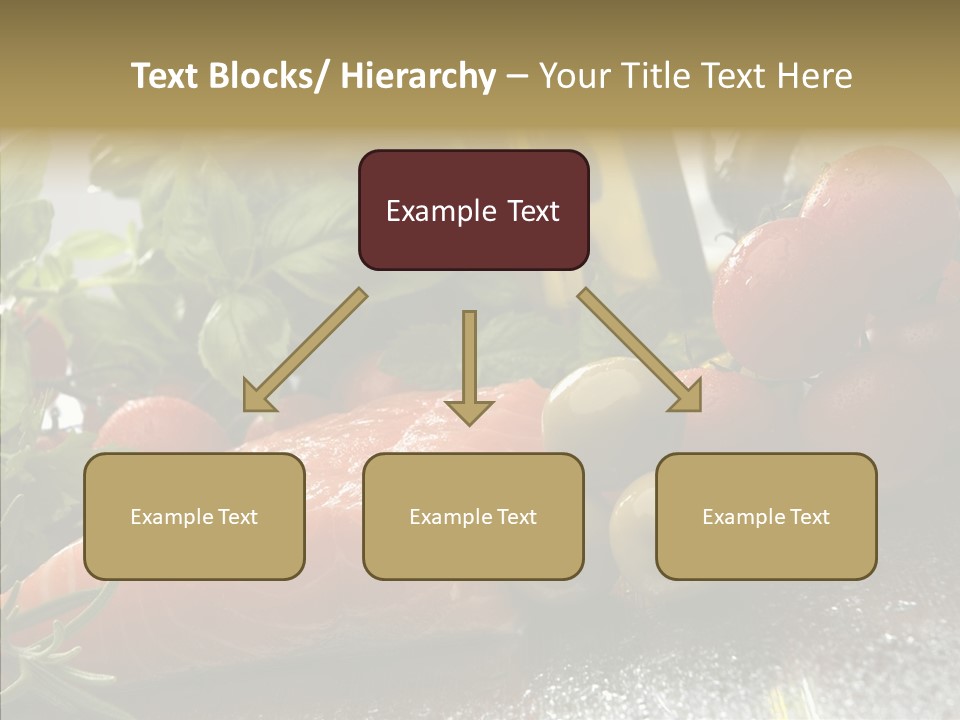 Text Blocks/ Hierarchy – Your Title Text Here

Example Text

Example Text

Example Text

Example Text